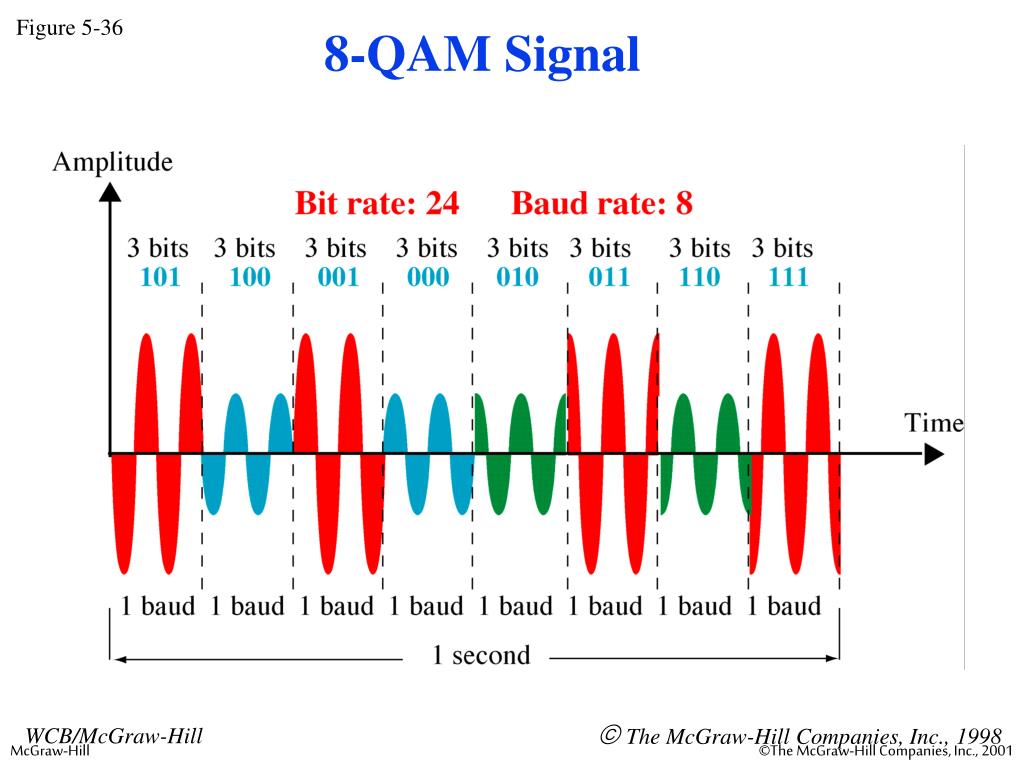 Figure 5-36

8-QAM Signal

Amplitude

Bit rate: 24 Baud rate: 8

3 bits 3 bits 3 bits 3 bits 3 bits 3 bits 3 bits 3 bits
101 100 001 000 010 011 110 111

Time

1 baud 1 baud 1 baud 1 baud 1 baud 1 baud 1 baud 1 baud

1 second

WCB/McGraw-Hill © The McGraw-Hill Companies, Inc., 1998
McGraw-Hill ©The McGraw-Hill Companies, Inc., 2001